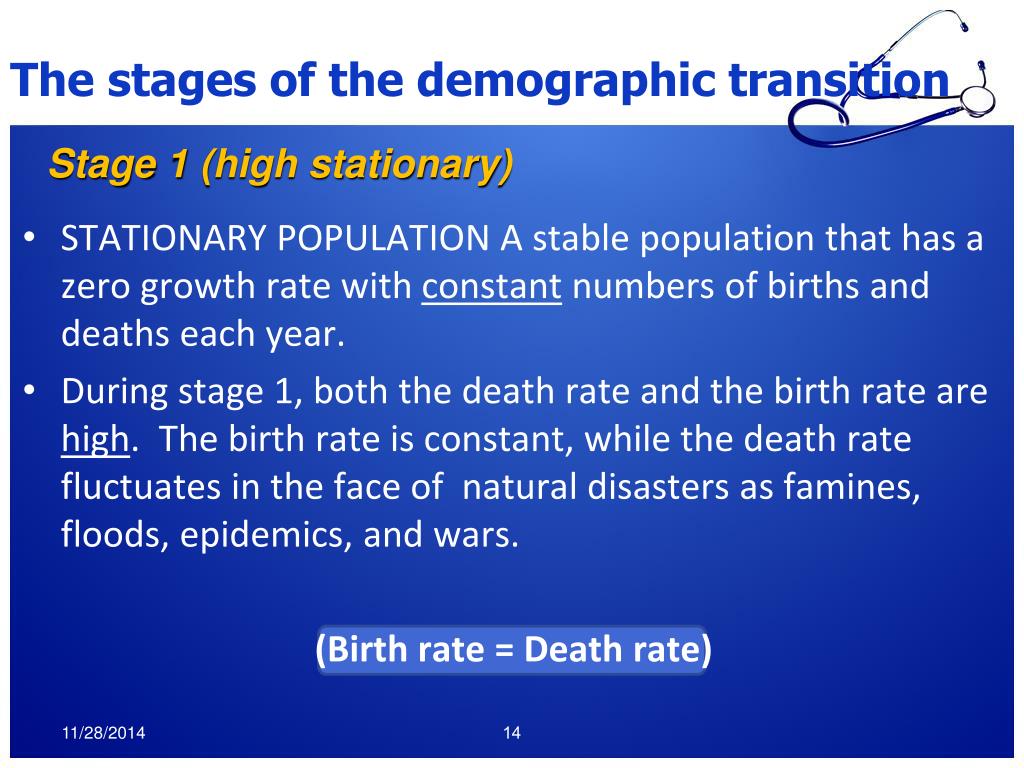 The stages of the demographic transition

Stage 1 (high stationary)

• STATIONARY POPULATION A stable population that has a zero growth rate with constant numbers of births and deaths each year.

• During stage 1, both the death rate and the birth rate are high. The birth rate is constant, while the death rate fluctuates in the face of natural disasters as famines, floods, epidemics, and wars.

(Birth rate = Death rate)

11/28/2014

14